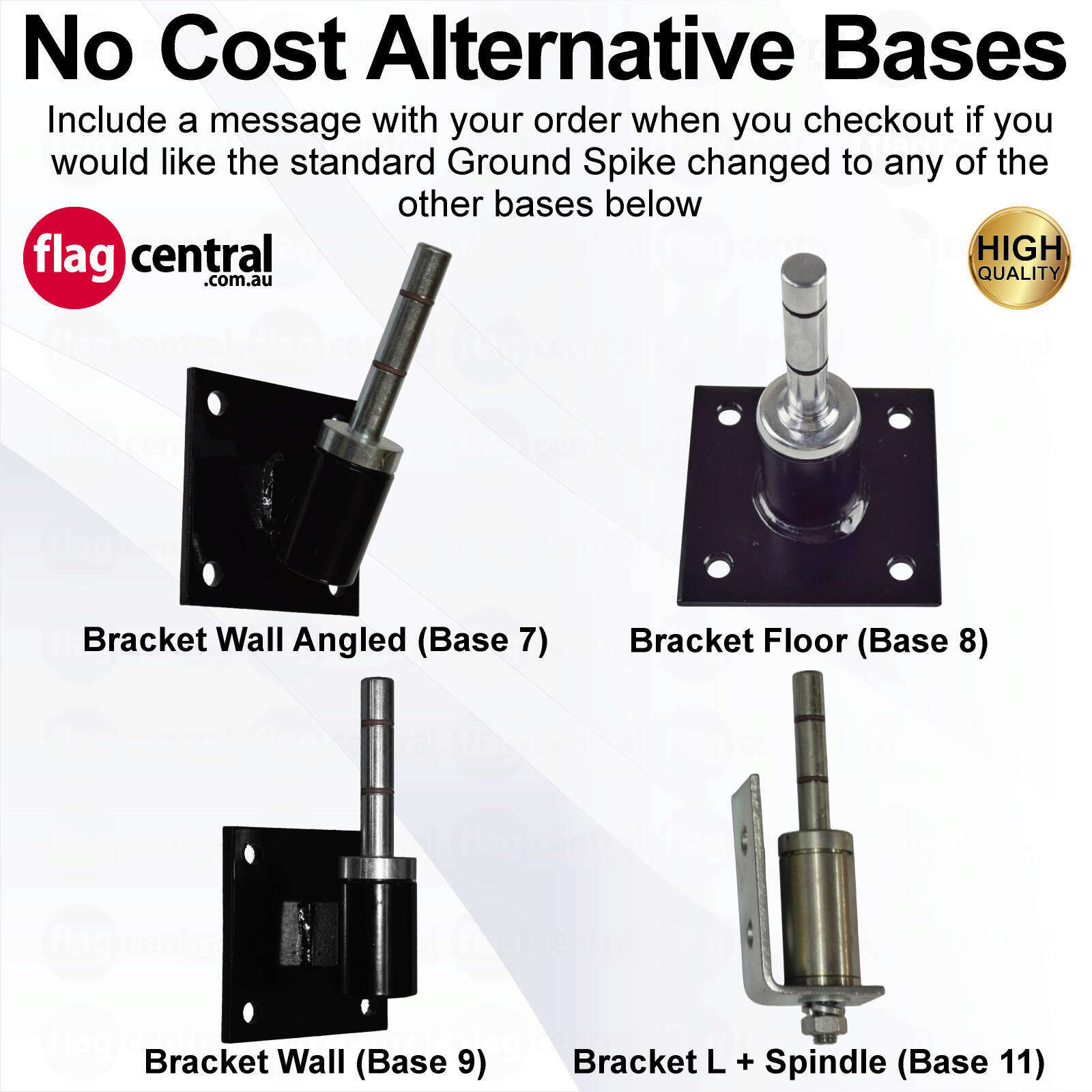 No Cost Alternative Bases

Include a message with your order when you checkout if you would like the standard Ground Spike changed to any of the other bases below

flag central .com.au

HIGH QUALITY

Bracket Wall Angled (Base 7)

Bracket Floor (Base 8)

Bracket Wall (Base 9)

Bracket L + Spindle (Base 11)